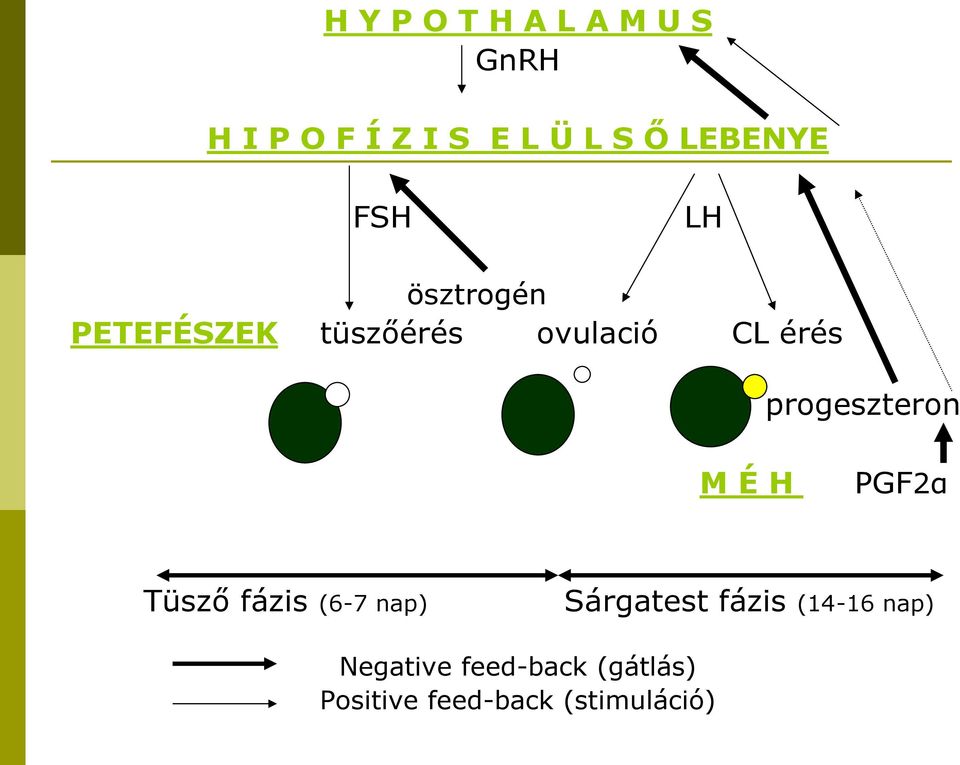 H Y P O T H A L A M U S

GnRH

H I P O F Í Z I S E L Ü L S Ő LEBENYE

FSH

LH

ösztrogén

PETEFÉSZEK tüszőérés ovulació CL érés

progeszteron

M É H PGF2α

Tüsző fázis (6-7 nap) Sárgatest fázis (14-16 nap)

Negative feed-back (gátlás)

Positive feed-back (stimuláció)